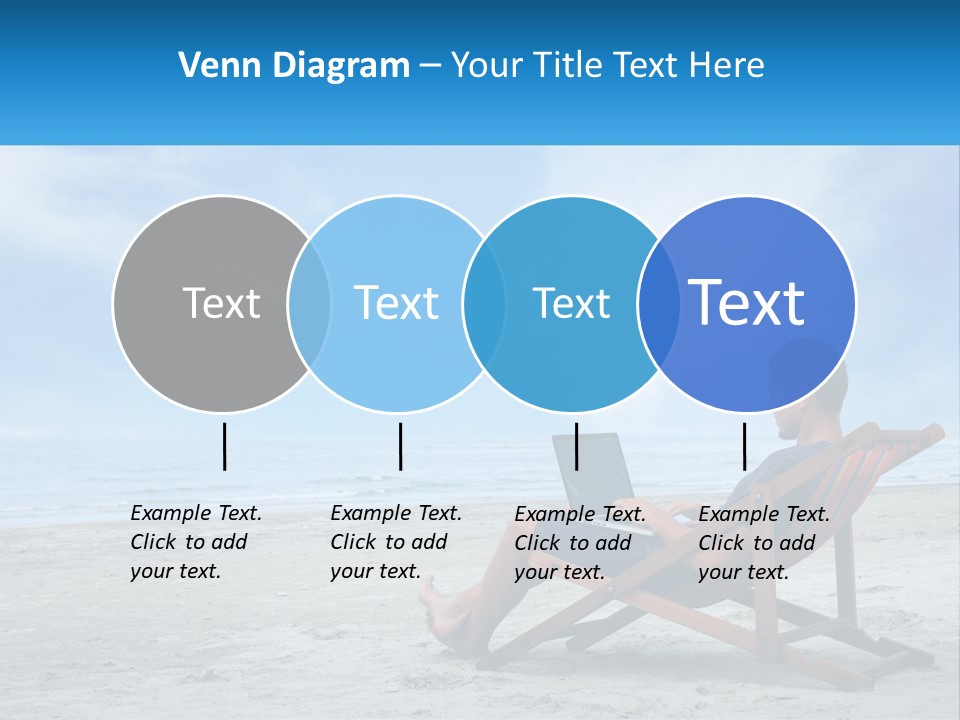 Venn Diagram – Your Title Text Here

Text

Text

Text

Text

Example Text. Click to add your text.

Example Text. Click to add your text.

Example Text. Click to add your text.

Example Text. Click to add your text.